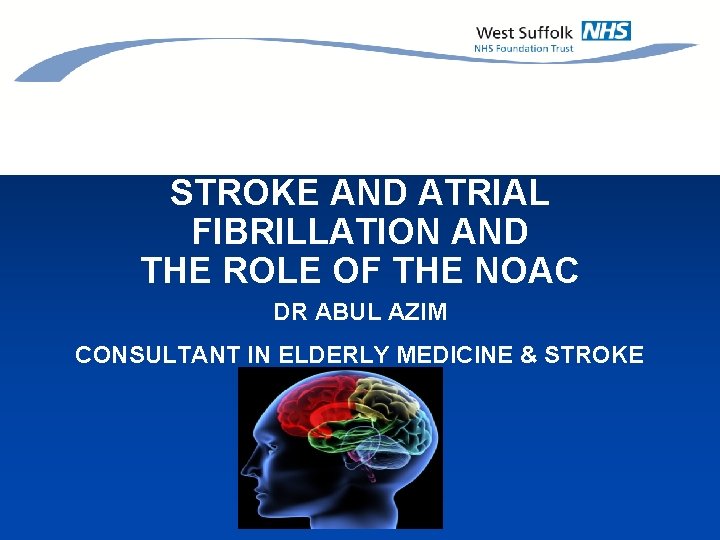 West Suffolk NHS
NHS Foundation Trust

STROKE AND ATRIAL FIBRILLATION AND THE ROLE OF THE NOAC

DR ABUL AZIM

CONSULTANT IN ELDERLY MEDICINE & STROKE